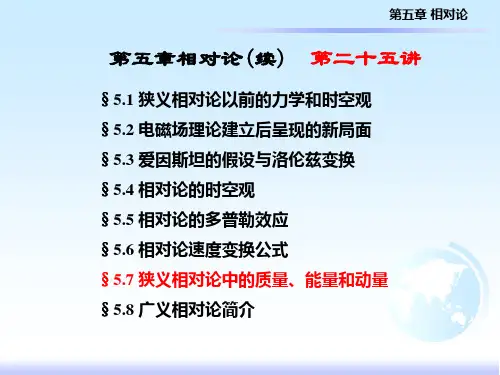 第五章 相对论

第五章相对论（续） 第二十五讲

§ 5.1 狭义相对论以前的力学和时空观
§ 5.2 电磁场理论建立后呈现的新局面
§ 5.3 爱因斯坦的假设与洛伦兹变换
§ 5.4 相对论的时空观
§ 5.5 相对论的多普勒效应
§ 5.6 相对论速度变换公式
§ 5.7 狭义相对论中的质量、能量和动量
§ 5.8 广义相对论简介